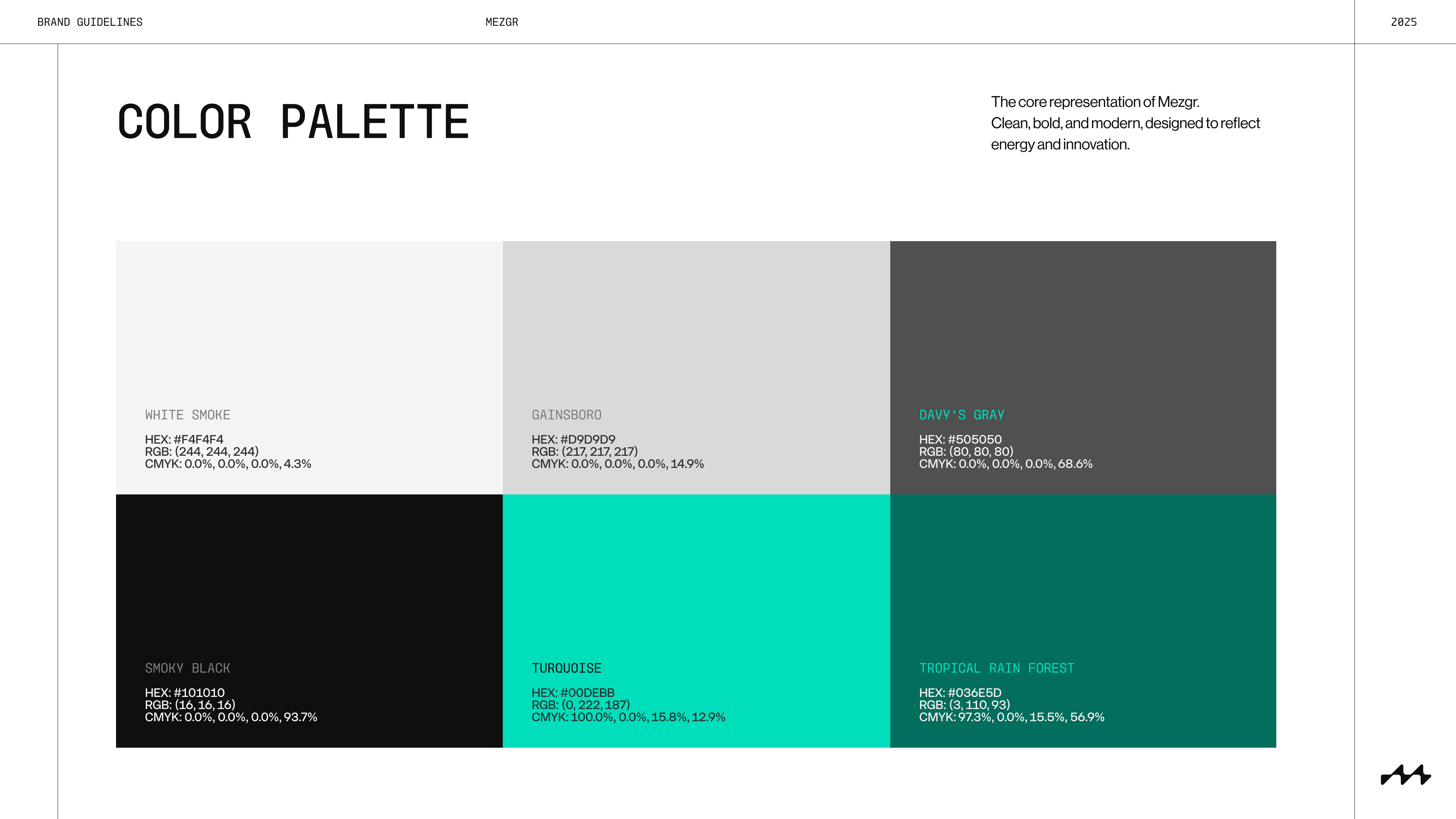 BRAND GUIDELINES

MEZGR

2025

COLOR PALETTE

The core representation of Mezgr. Clean, bold, and modern, designed to reflect energy and innovation.

WHITE SMOKE

HEX: #F4F4F4
RGB: (244, 244, 244)
CMYK: 0.0%, 0.0%, 0.0%, 4.3%

GAINSBORO

HEX: #D9D9D9
RGB: (217, 217, 217)
CMYK: 0.0%, 0.0%, 0.0%, 14.9%

DAVY'S GRAY

HEX: #505050
RGB: (80, 80, 80)
CMYK: 0.0%, 0.0%, 0.0%, 68.6%

SMOKY BLACK

HEX: #101010
RGB: (16, 16, 16)
CMYK: 0.0%, 0.0%, 0.0%, 93.7%

TURQUOISE

HEX: #00DEBB
RGB: (0, 222, 187)
CMYK: 100.0%, 0.0%, 15.8%, 12.9%

TROPICAL RAIN FOREST

HEX: #036E5D
RGB: (3, 110, 93)
CMYK: 97.3%, 0.0%, 15.5%, 56.9%